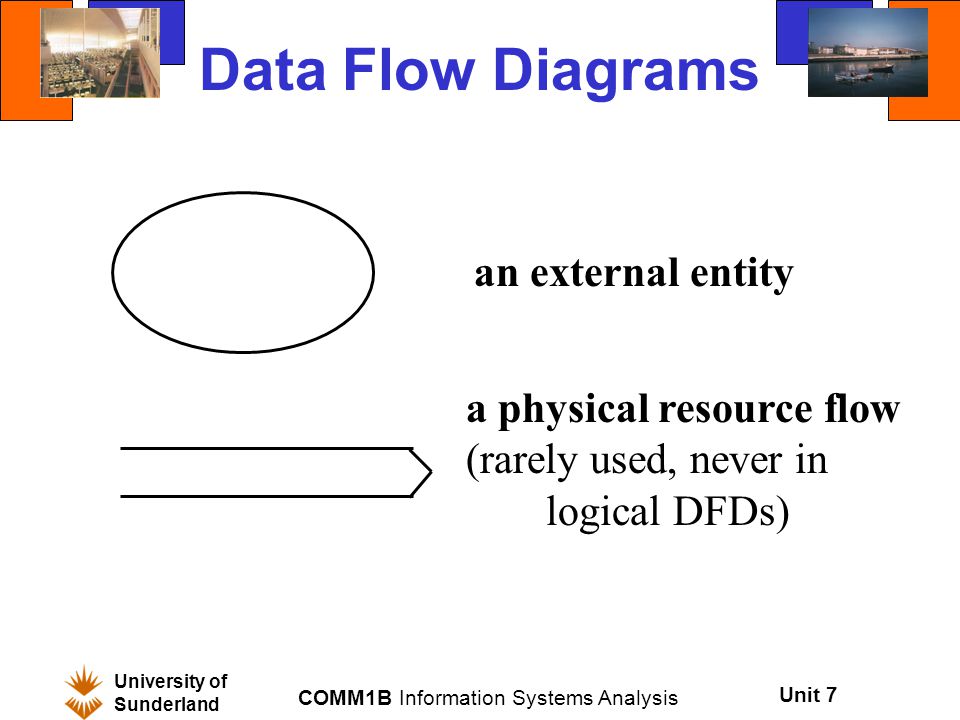 Data Flow Diagrams

an external entity

a physical resource flow
(rarely used, never in logical DFDs)

University of Sunderland

COMM1B Information Systems Analysis

Unit 7